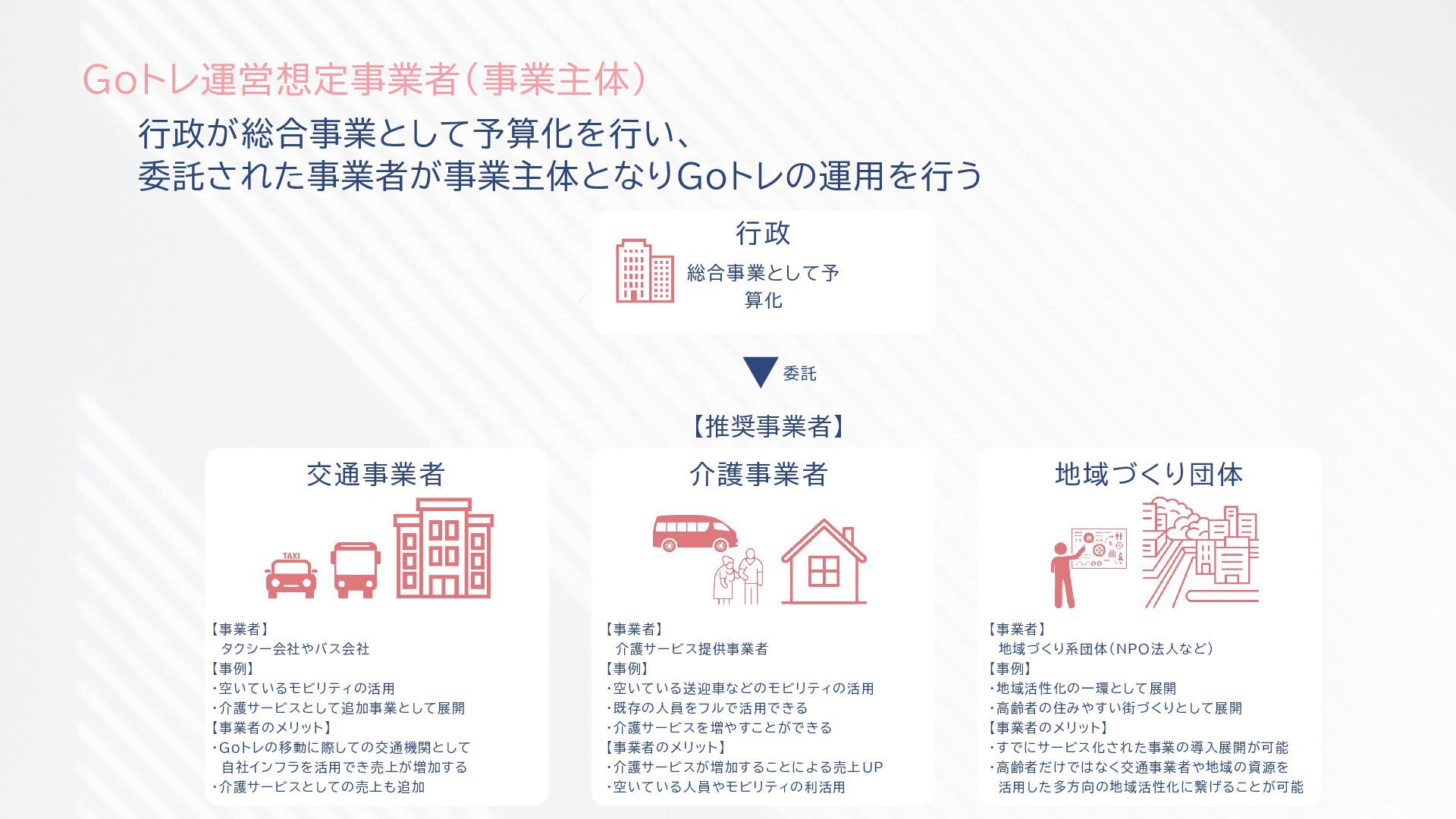 Goトレ運営想定事業者（事業主体）

行政が総合事業として予算化を行い、
委託された事業者が事業主体となりGoトレの運用を行う

行政

総合事業として予算化

委託

【推奨事業者】

交通事業者

TAXI

【事業者】
タクシー会社やバス会社
【事例】
・空いているモビリティの活用
・介護サービスとして追加事業として展開
【事業者のメリット】
・Goトレの移動に際しての交通機関として自社インフラを活用でき売上が増加する
・介護サービスとしての売上も追加

介護事業者

【事業者】
介護サービス提供事業者
【事例】
・空いている送迎車などのモビリティの活用
・既存の人員をフルで活用できる
・介護サービスを増やすことができる
【事業者のメリット】
・介護サービスが増加することによる売上UP
・空いている人員やモビリティの利活用

地域づくり団体

【事業者】
地域づくり系団体（NPO法人など）
【事例】
・地域活性化の一環として展開
・高齢者の住みやすい街づくりとして展開
【事業者のメリット】
・すでにサービス化された事業の導入展開が可能
・高齢者だけではなく交通事業者や地域の資源を活用した多方向の地域活性化に繋げることが可能